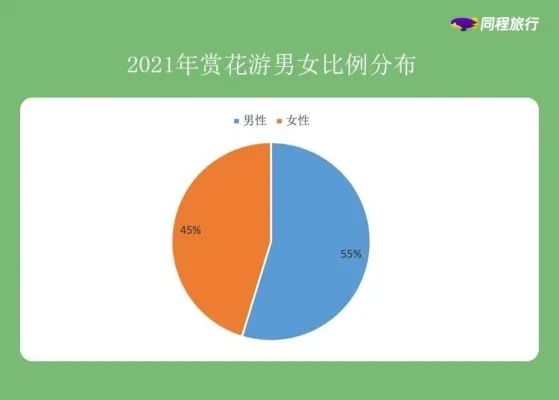 同程旅行

2021年赏花游男女比例分布

男性 女性

45%

55%